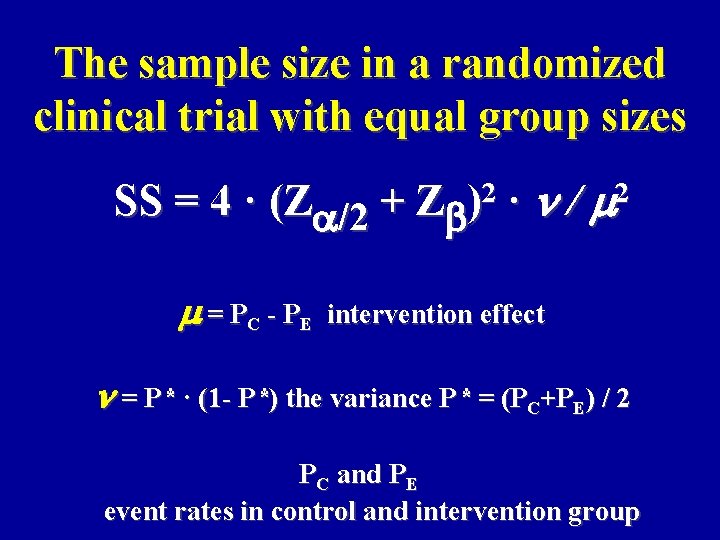 The sample size in a randomized clinical trial with equal group sizes

$SS = 4 \cdot (Z_{\alpha/2} + Z_{\beta})^2 \cdot \nu / \mu^2$

$\mu = P_C - P_E$ intervention effect

$\nu = P^* \cdot (1 - P^*)$ the variance $P^* = (P_C + P_E) / 2$

$P_C$ and $P_E$
event rates in control and intervention group